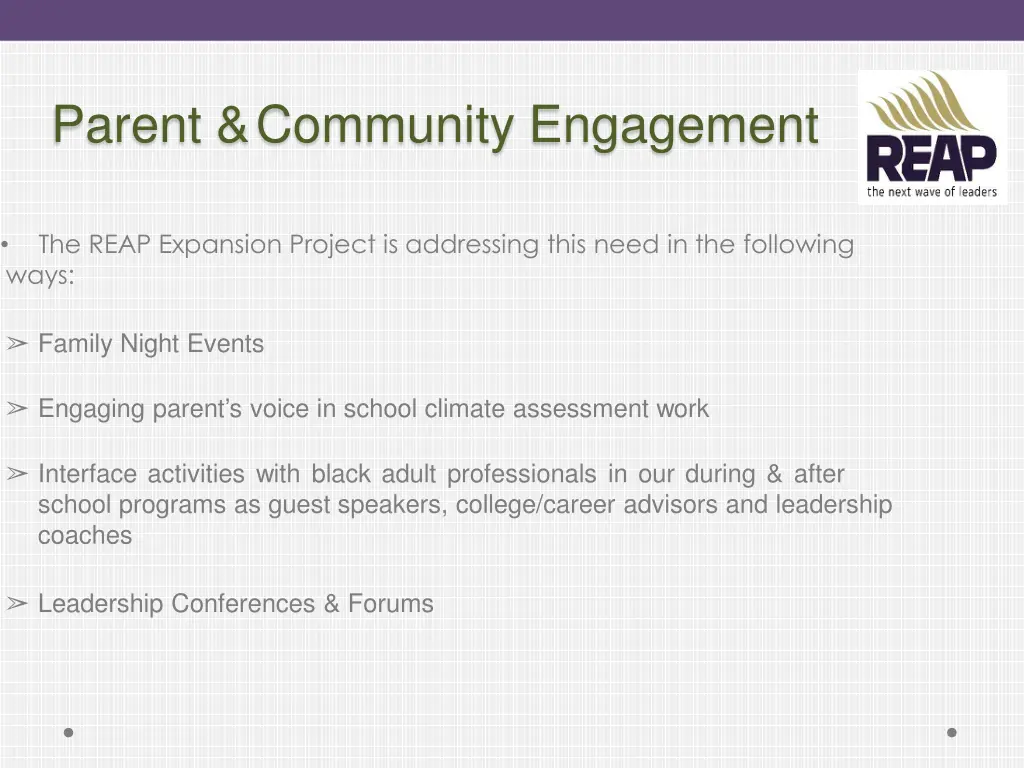 Parent & Community Engagement

REAP
the next wave of leaders

• The REAP Expansion Project is addressing this need in the following ways:

➢ Family Night Events

➢ Engaging parent's voice in school climate assessment work

➢ Interface activities with black adult professionals in our during & after school programs as guest speakers, college/career advisors and leadership coaches

➢ Leadership Conferences & Forums